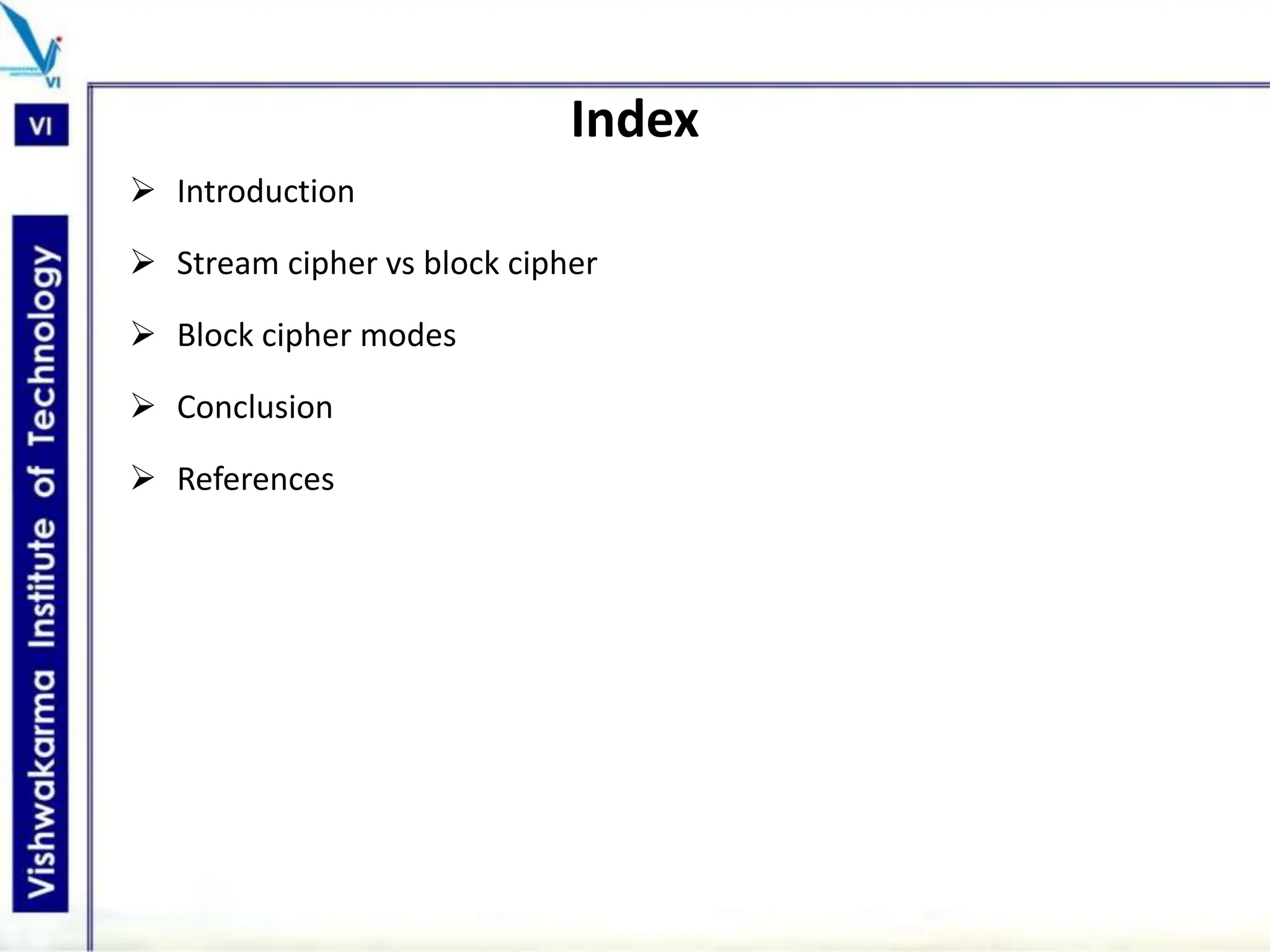 VI

VI

Vishwakarma Institute of Technology

Index

➢ Introduction

➢ Stream cipher vs block cipher

➢ Block cipher modes

➢ Conclusion

➢ References